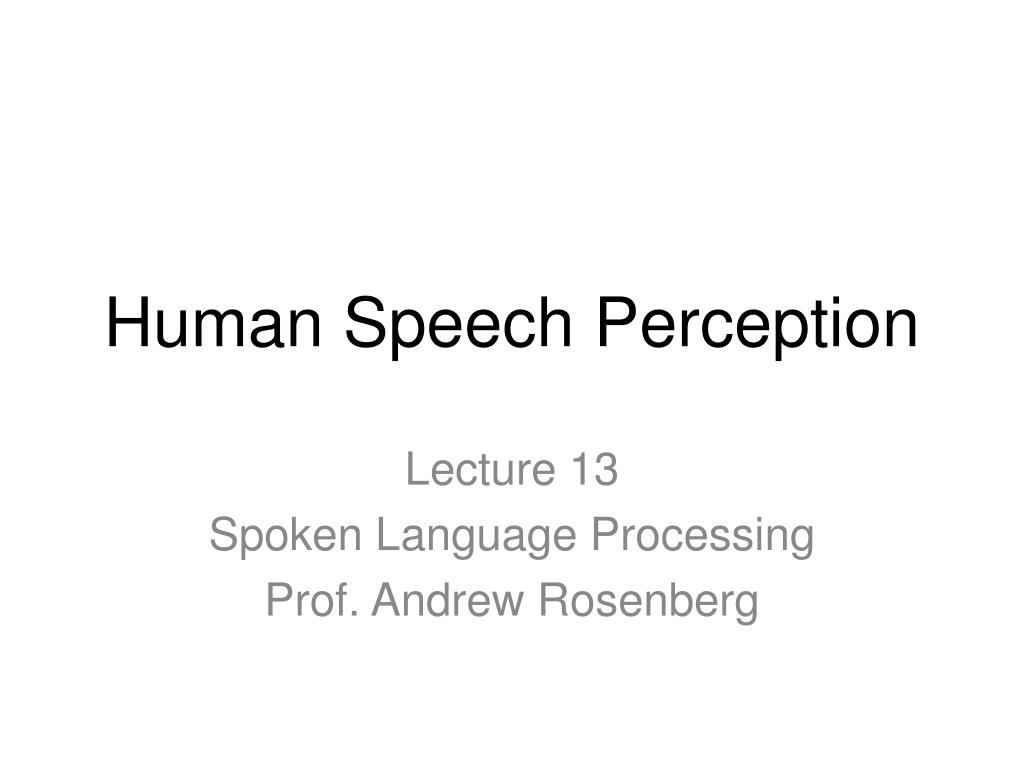 Human Speech Perception

Lecture 13
Spoken Language Processing
Prof. Andrew Rosenberg